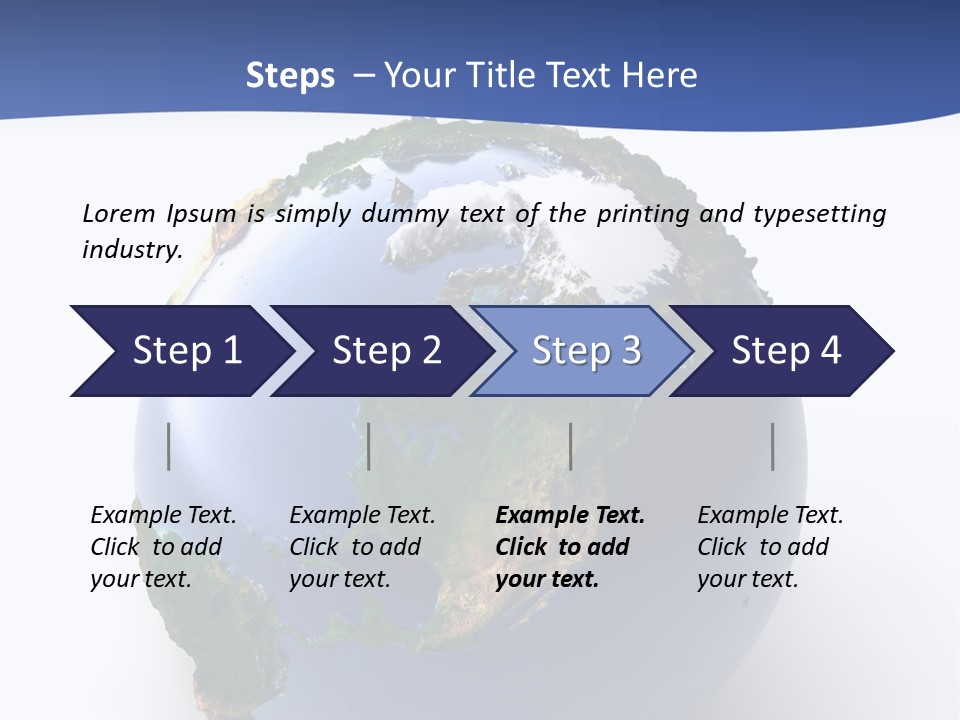 Steps – Your Title Text Here

Lorem Ipsum is simply dummy text of the printing and typesetting industry.

Step 1

Step 2

Step 3

Step 4

Example Text. Click to add your text.

Example Text. Click to add your text.

Example Text. Click to add your text.

Example Text. Click to add your text.